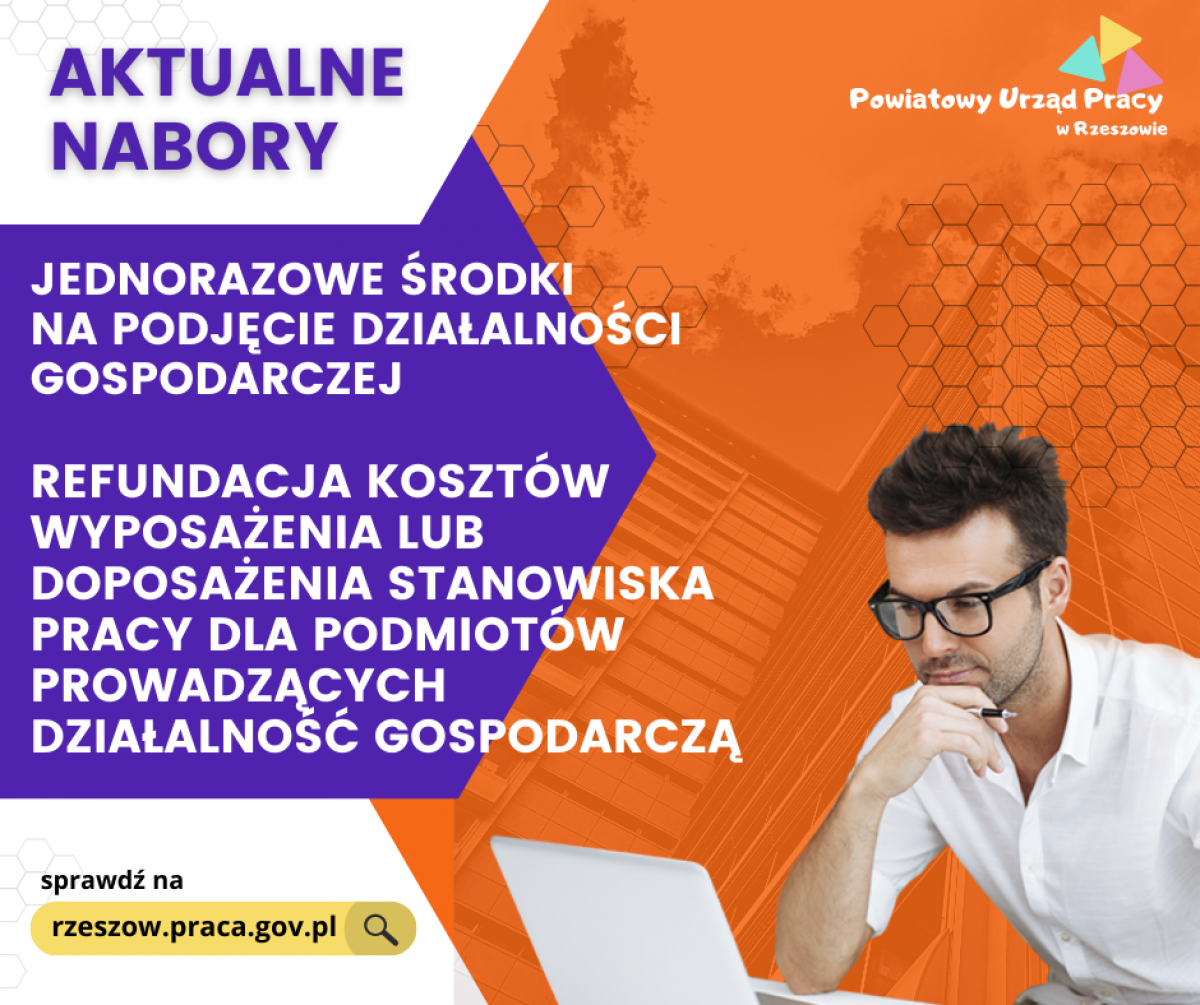 AKTUALNE NABORY

Powiatowy Urząd Pracy
w Rzeszowie

JEDNORAZOWE ŚRODKI NA PODJĘCIE DZIAŁALNOŚCI GOSPODARCZEJ

REFUNDACJA KOSZTÓW WYPOSAŻENIA LUB DOPOSAŻENIA STANOWISKA PRACY DLA PODMIOTÓW PROWADZĄCYCH DZIAŁALNOŚĆ GOSPODARCZĄ

sprawdź na

rzeszow.praca.gov.pl